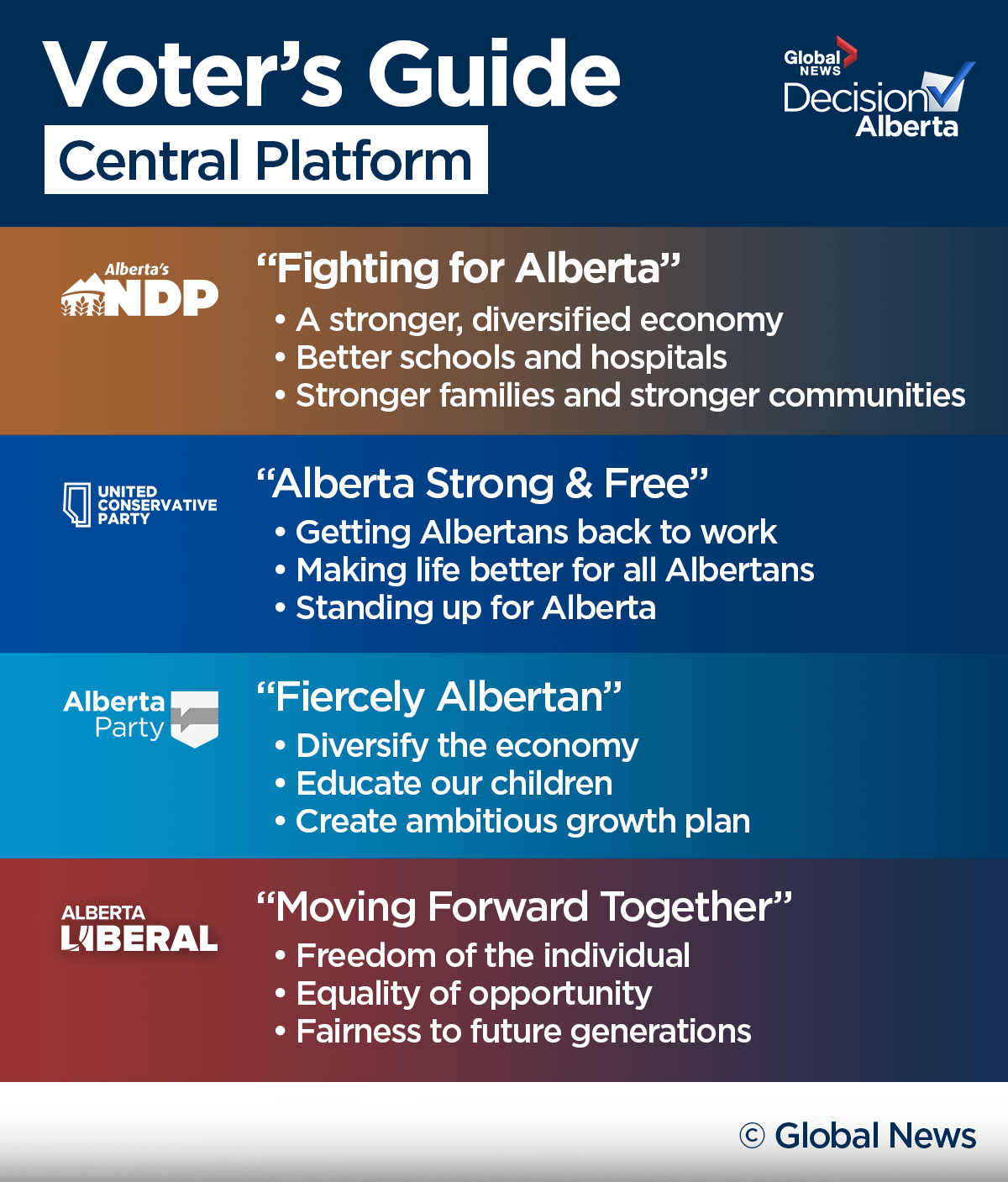 Voter's Guide
Central Platform

Global NEWS Decision Alberta

Alberta's NDP

"Fighting for Alberta"
• A stronger, diversified economy
• Better schools and hospitals
• Stronger families and stronger communities

UNITED CONSERVATIVE PARTY

"Alberta Strong & Free"
• Getting Albertans back to work
• Making life better for all Albertans
• Standing up for Alberta

Alberta Party

"Fiercely Albertan"
• Diversify the economy
• Educate our children
• Create ambitious growth plan

ALBERTA LIBERAL

"Moving Forward Together"
• Freedom of the individual
• Equality of opportunity
• Fairness to future generations

© Global News